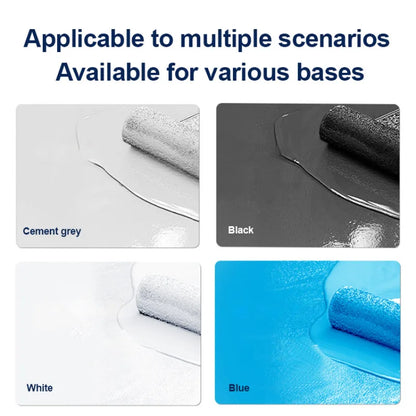 Applicable to multiple scenarios
Available for various bases

Cement grey

Black

White

Blue